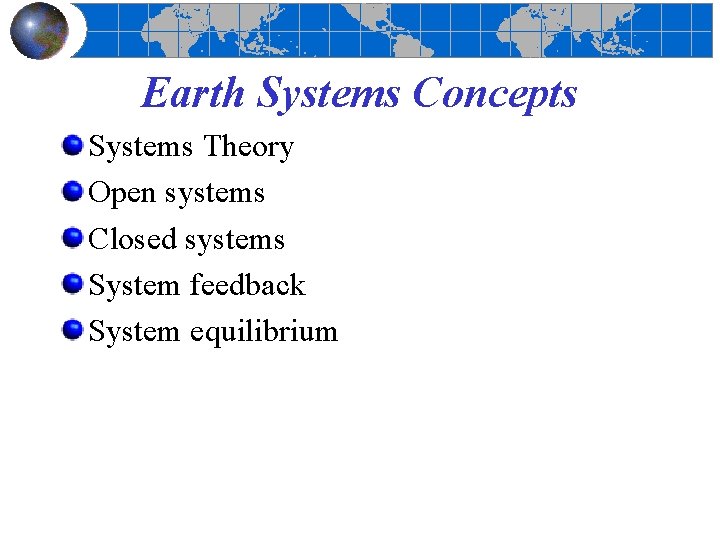 Earth Systems Concepts

Systems Theory

Open systems

Closed systems

System feedback

System equilibrium